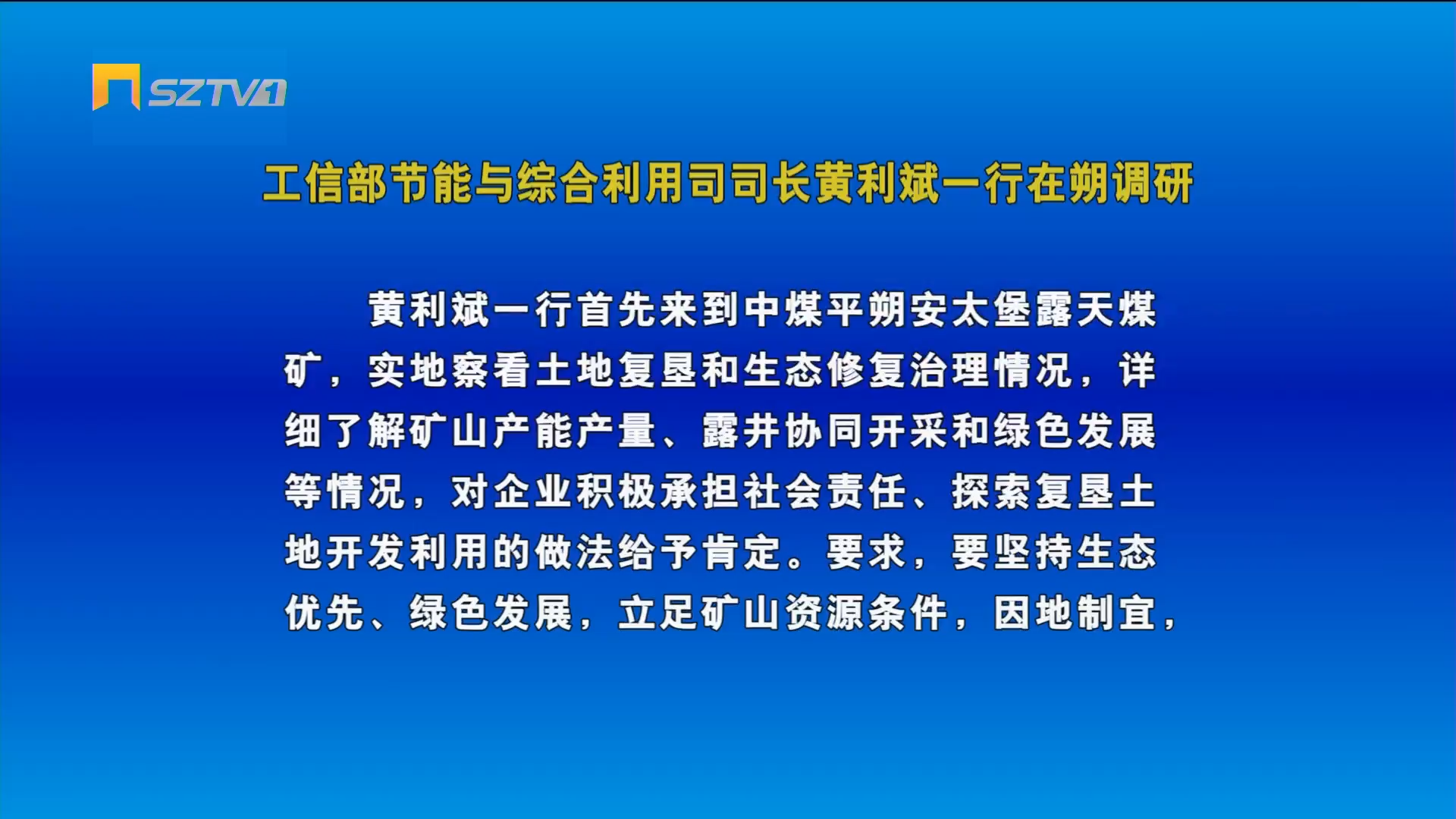 SZTV1

工信部节能与综合利用司司长黄利斌一行在朔调研

黄利斌一行首先来到中煤平朔安太堡露天煤矿，实地察看土地复垦和生态修复治理情况，详细了解矿山产能产量、露井协同开采和绿色发展等情况，对企业积极承担社会责任、探索复垦土地开发利用的做法给予肯定。要求，要坚持生态优先、绿色发展，立足矿山资源条件，因地制宜，